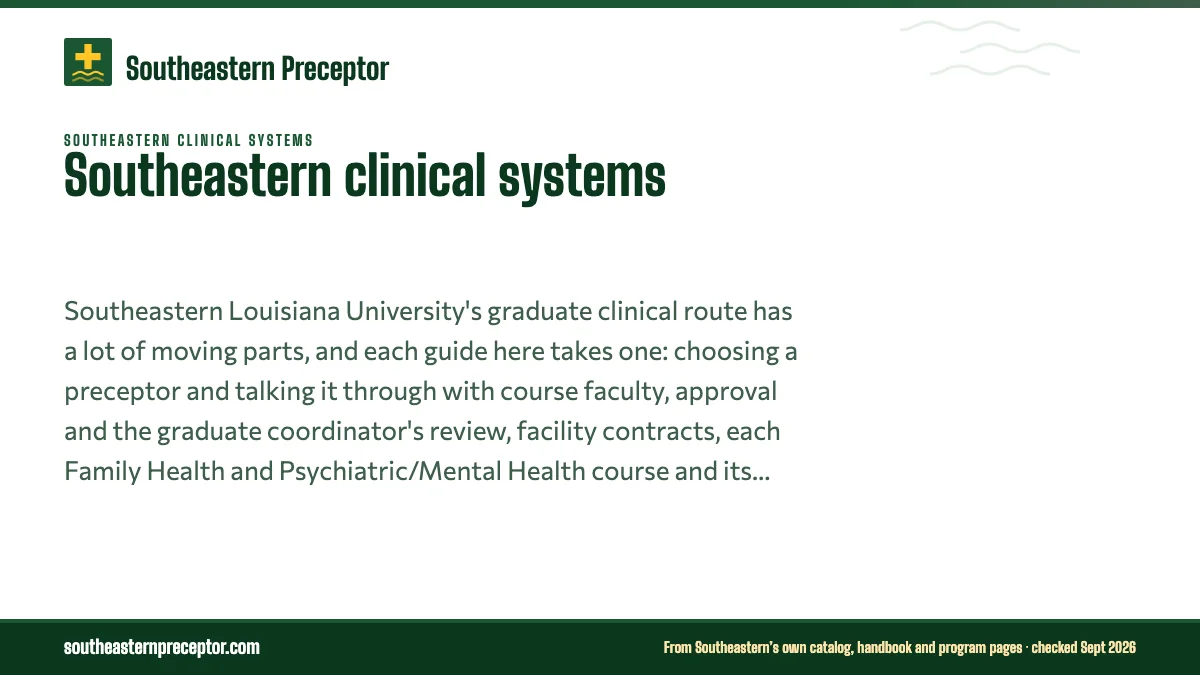 Southeastern Preceptor

SOUTHEASTERN CLINICAL SYSTEMS

Southeastern clinical systems

Southeastern Louisiana University's graduate clinical route has a lot of moving parts, and each guide here takes one: choosing a preceptor and talking it through with course faculty, approval and the graduate coordinator's review, facility contracts, each Family Health and Psychiatric/Mental Health course and its...

southeasternpreceptor.com

From Southeastern's own catalog, handbook and program pages · checked Sept 2026